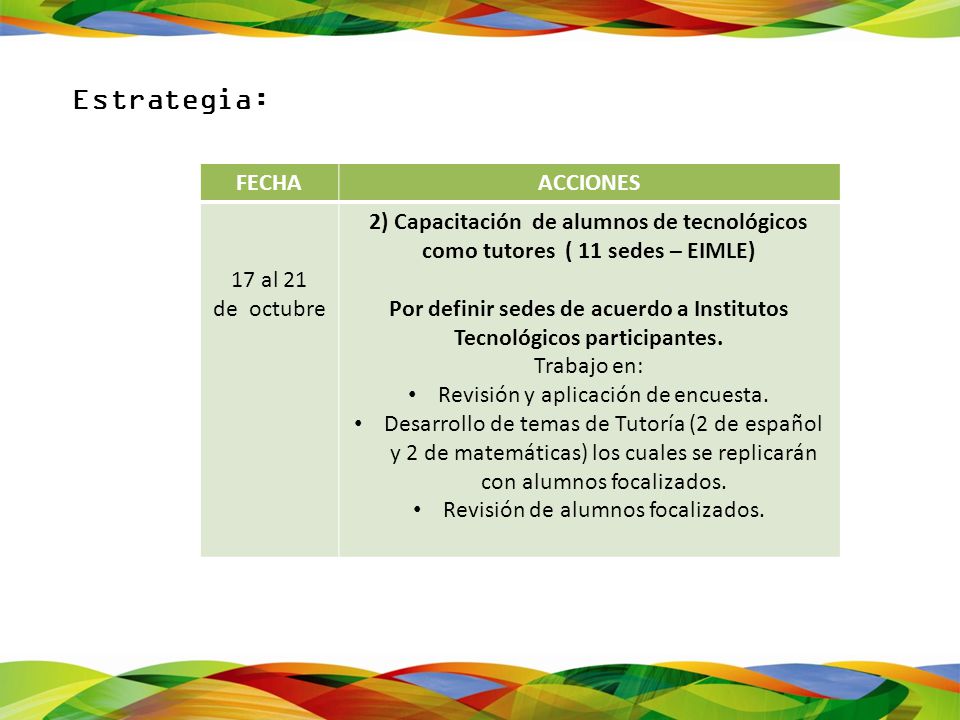 Estrategia:

| FECHA | ACCIONES |
|---|---|
| 17 al 21 de octubre | 2) Capacitación de alumnos de tecnológicos como tutores ( 11 sedes – EIMLE)<br><br>Por definir sedes de acuerdo a Institutos Tecnológicos participantes.<br>Trabajo en:<br>• Revisión y aplicación de encuesta.<br>• Desarrollo de temas de Tutoría (2 de español y 2 de matemáticas) los cuales se replicarán con alumnos focalizados.<br>• Revisión de alumnos focalizados. |